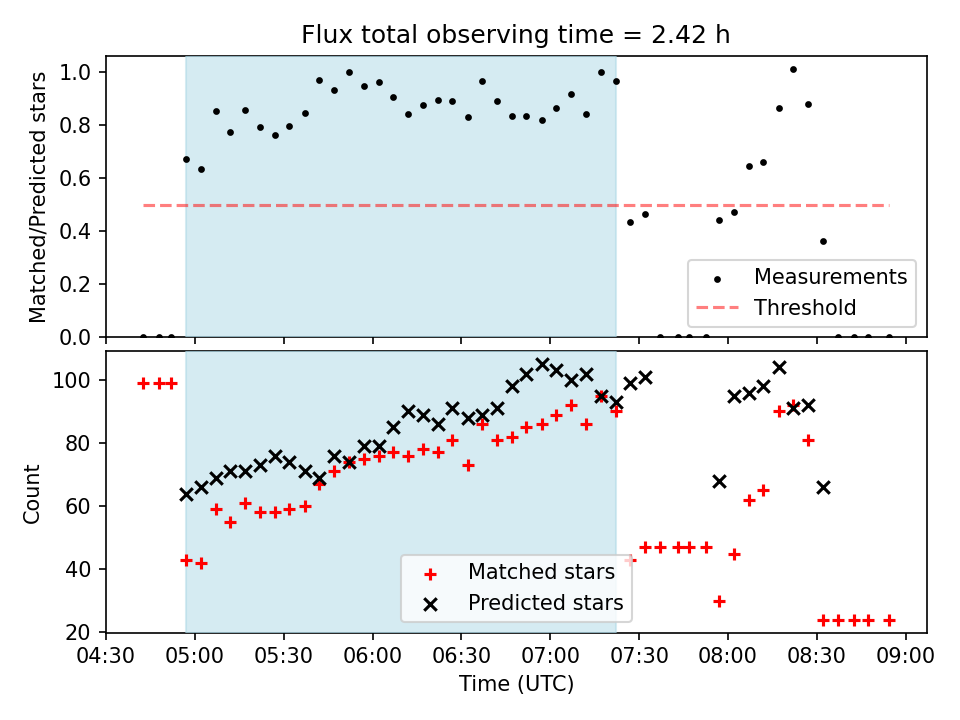 Flux total observing time = 2.42 h

Matched/Predicted stars

1.0
0.8
0.6
0.4
0.2
0.0

Measurements
Threshold

Count

100
80
60
40
20

Matched stars
Predicted stars

04:30 05:00 05:30 06:00 06:30 07:00 07:30 08:00 08:30 09:00

Time (UTC)